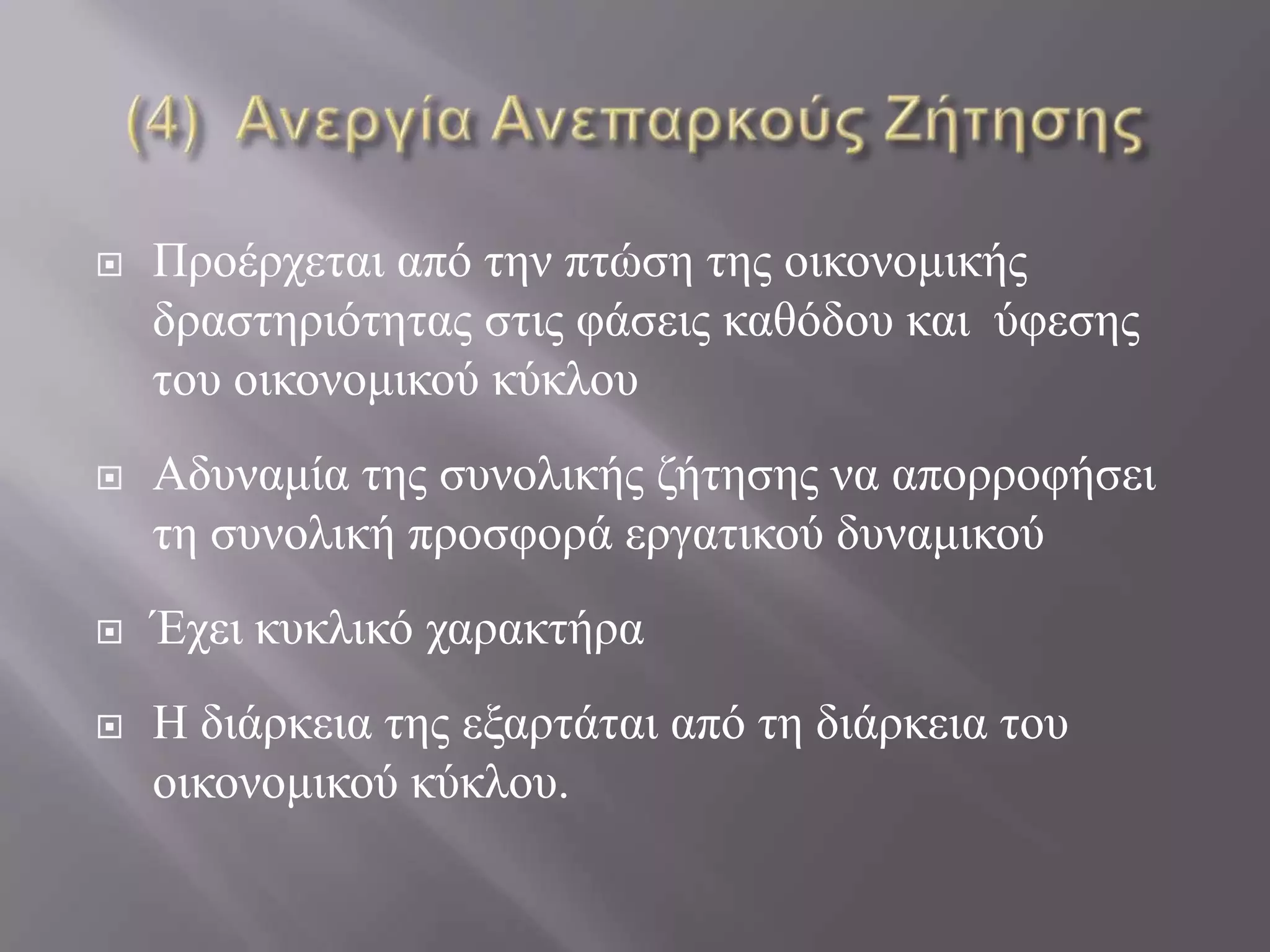 (4) Ανεργία Ανεπαρκούς Ζήτησης

Προέρχεται από την πτώση της οικονομικής δραστηριότητας στις φάσεις καθόδου και ύφεσης του οικονομικού κύκλου

Αδυναμία της συνολικής ζήτησης να απορροφήσει τη συνολική προσφορά εργατικού δυναμικού

Έχει κυκλικό χαρακτήρα

Η διάρκεια της εξαρτάται από τη διάρκεια του οικονομικού κύκλου.